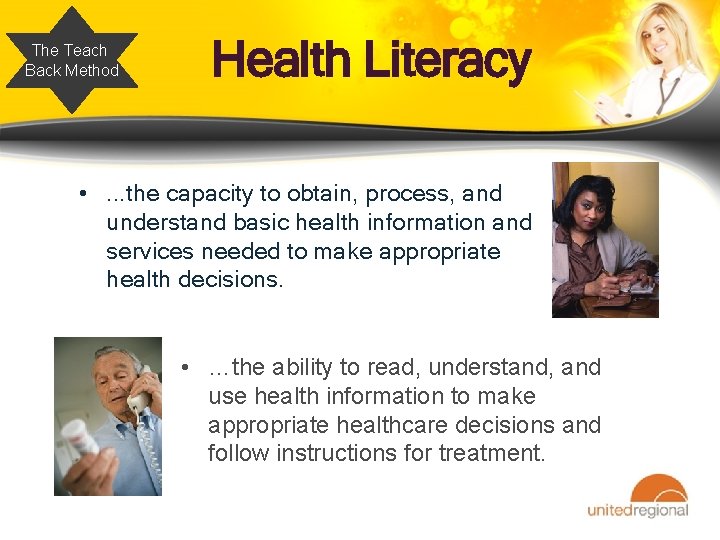 The Teach Back Method

Health Literacy

• ...the capacity to obtain, process, and understand basic health information and services needed to make appropriate health decisions.

• ...the ability to read, understand, and use health information to make appropriate healthcare decisions and follow instructions for treatment.

unitedregional